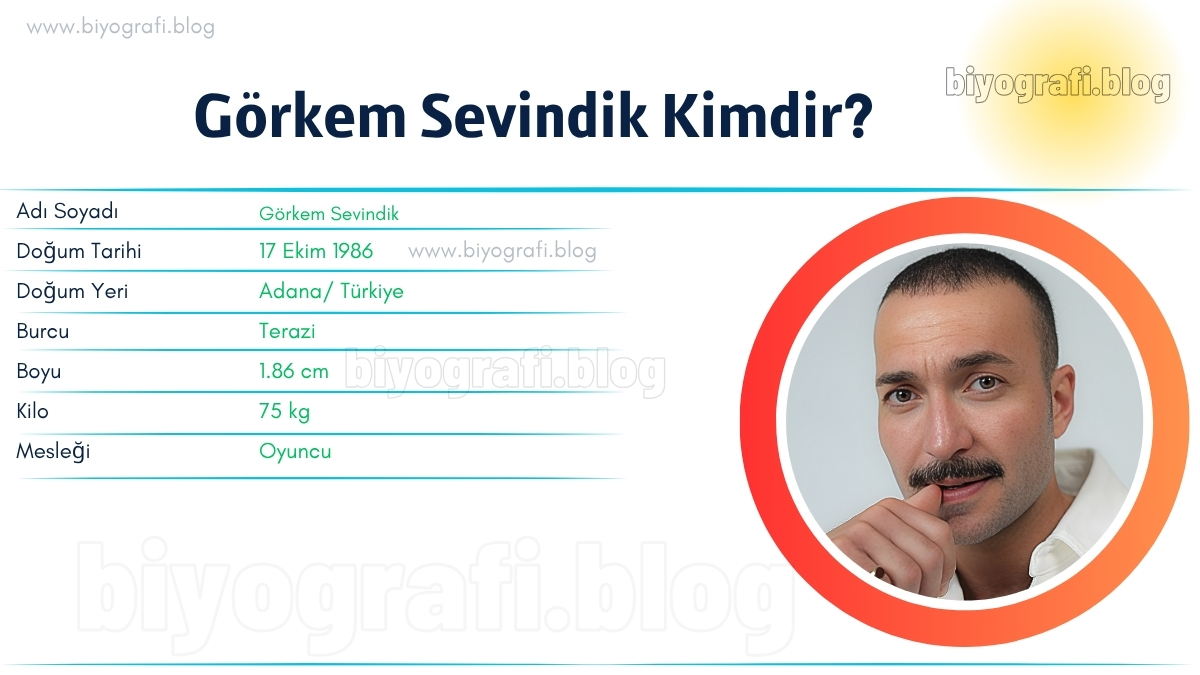 www.biyografi.blog

biyografi.blog

Görkem Sevindik Kimdir?

| Adı Soyadı | Görkem Sevindik |
|---|---|
| Doğum Tarihi | 17 Ekim 1986 |
| Doğum Yeri | Adana/ Türkiye |
| Burcu | Terazi |
| Boyu | 1.86 cm |
| Kilo | 75 kg |
| Mesleği | Oyuncu |

www.biyografi.blog

biyografi.blog

biyografi.blog